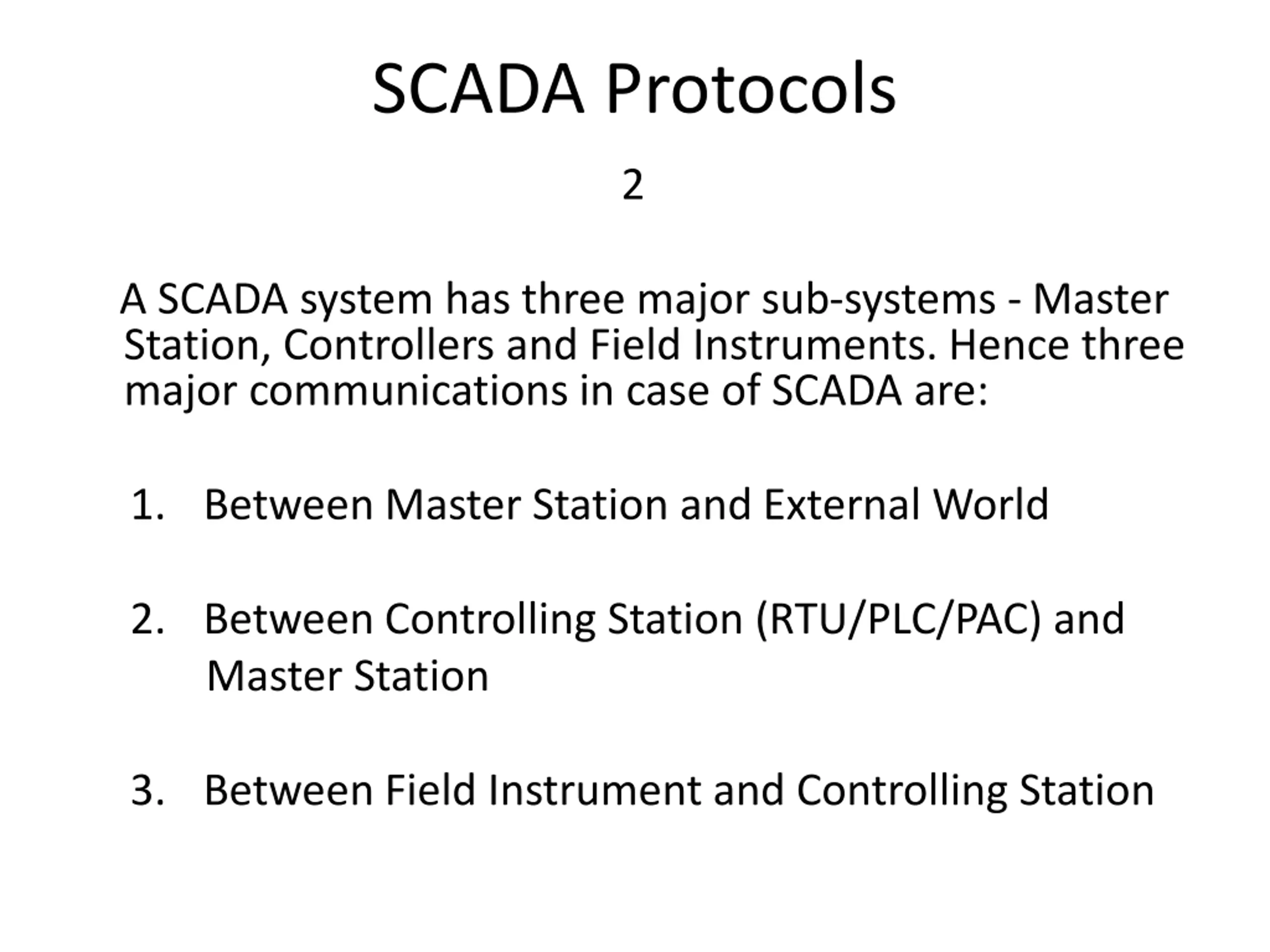 SCADA Protocols

2

A SCADA system has three major sub-systems - Master Station, Controllers and Field Instruments. Hence three major communications in case of SCADA are:

1. Between Master Station and External World

2. Between Controlling Station (RTU/PLC/PAC) and Master Station

3. Between Field Instrument and Controlling Station